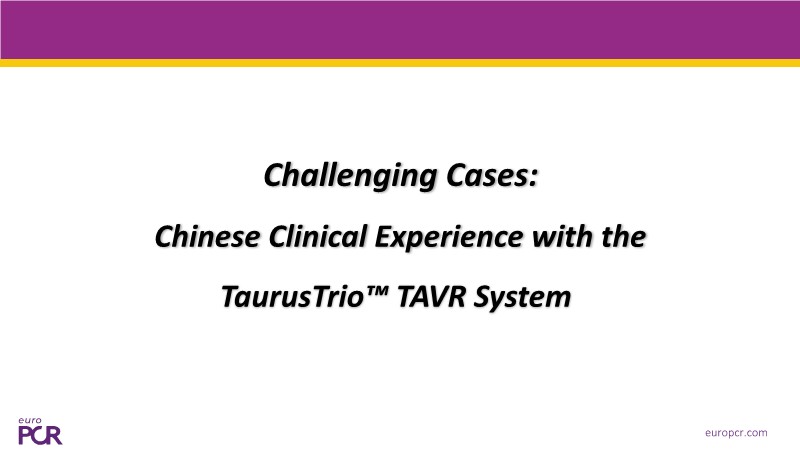 Challenging Cases:

Chinese Clinical Experience with the

TaurusTrio™ TAVR System

euro
PCR

europcr.com